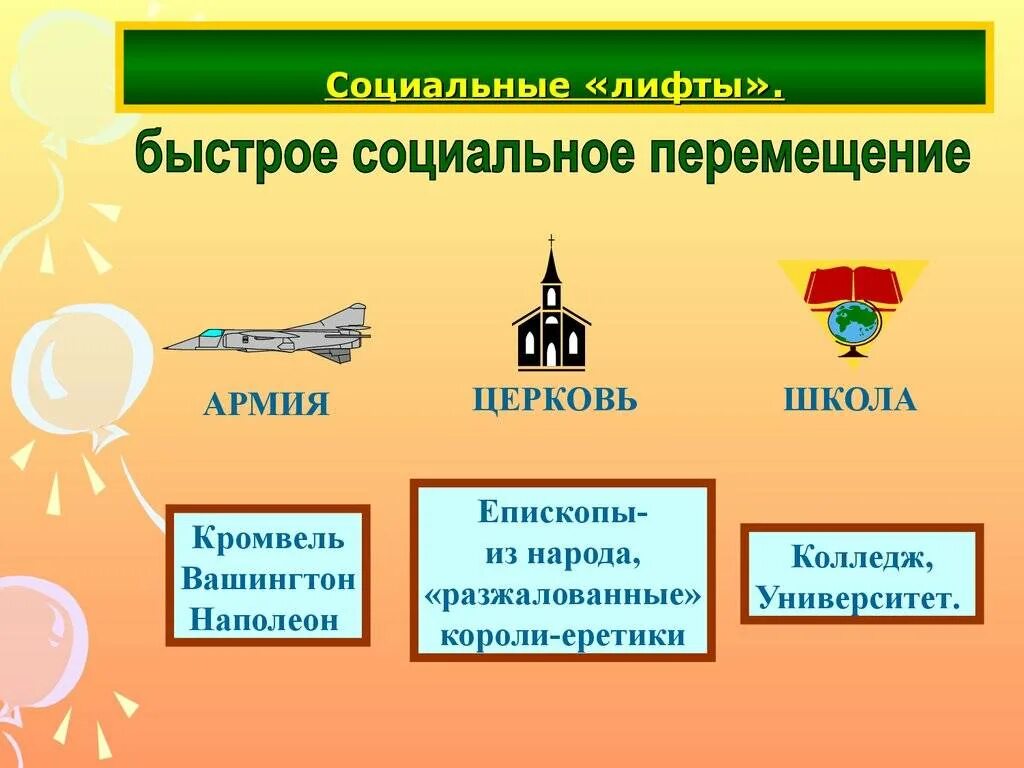 Социальные «лифты».

быстрое социальное перемещение

АРМИЯ

ЦЕРКОВЬ

ШКОЛА

Кромвель
Вашингтон
Наполеон

Епископы-
из народа,
«разжалованные»
короли-еретики

Колледж,
Университет.